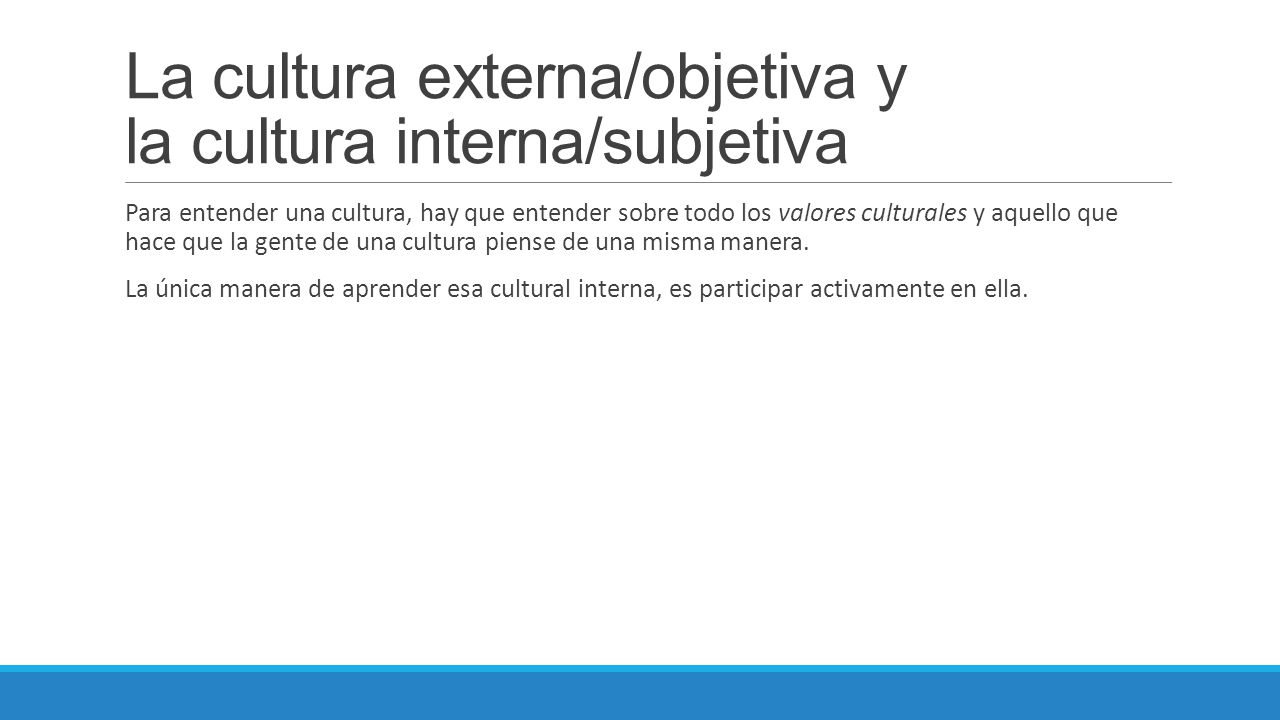 La cultura externa/objetiva y
la cultura interna/subjetiva

Para entender una cultura, hay que entender sobre todo los valores culturales y aquello que hace que la gente de una cultura piense de una misma manera.

La única manera de aprender esa cultural interna, es participar activamente en ella.